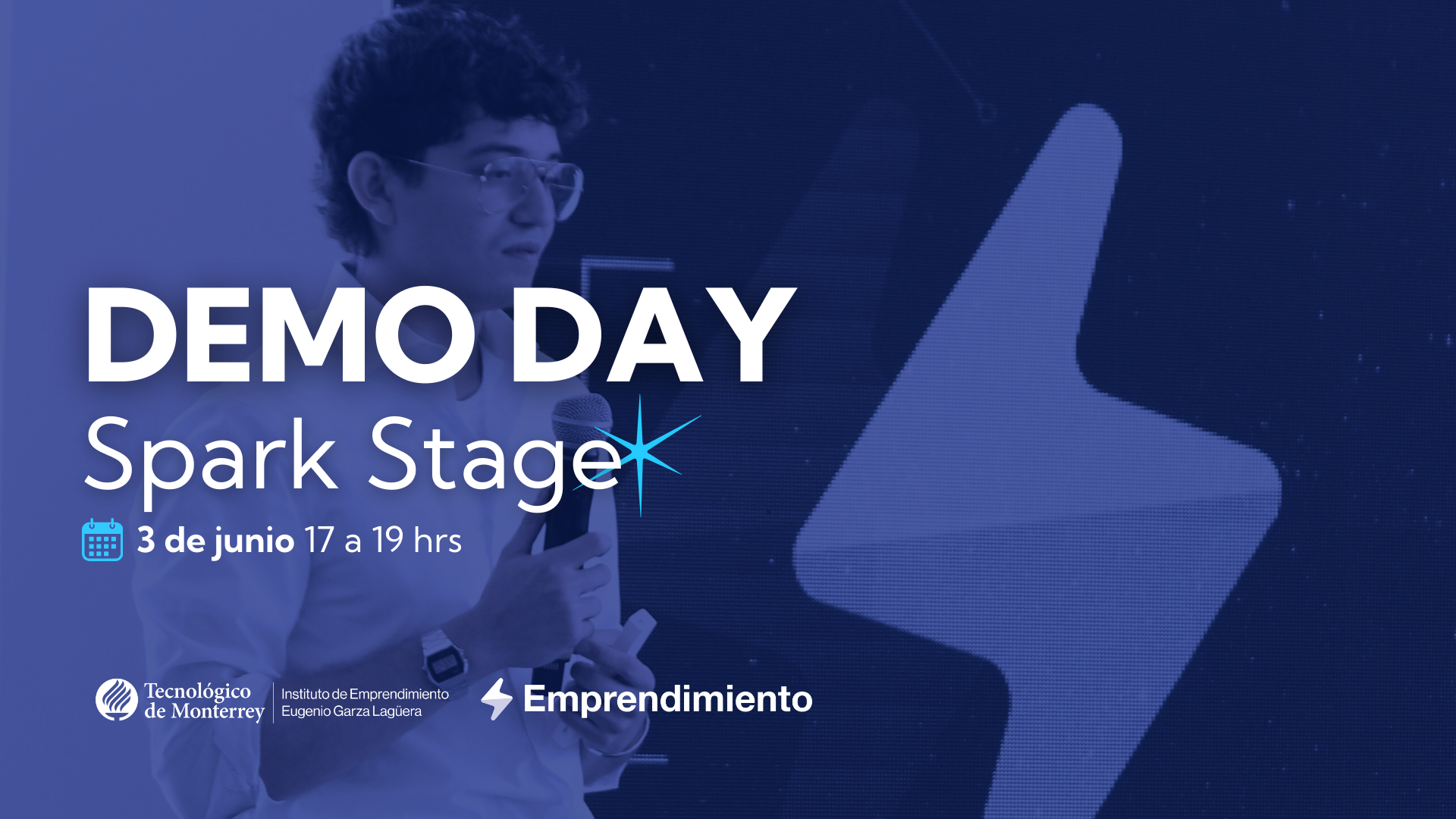 DEMO DAY
Spark Stage

3 de junio 17 a 19 hrs

Tecnológico de Monterrey
Instituto de Emprendimiento Eugenio Garza Lagüera

Emprendimiento